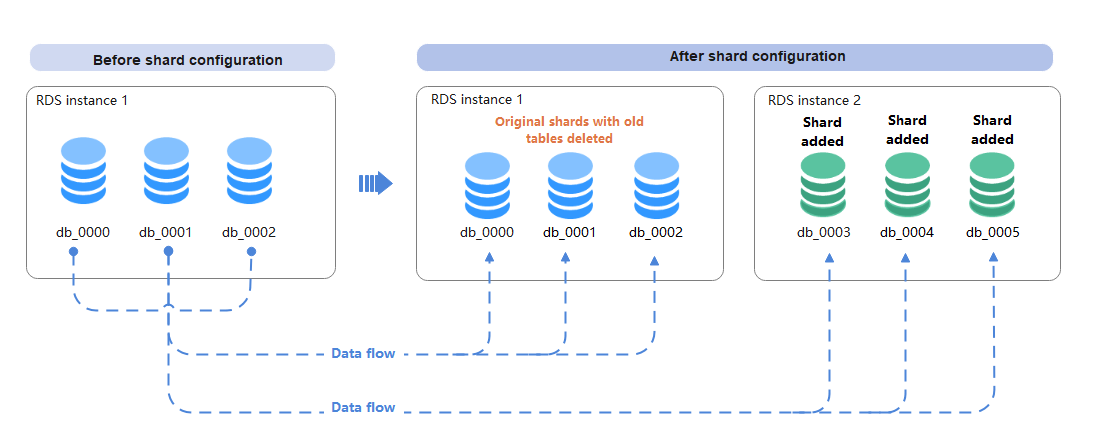 Before shard configuration

RDS instance 1

db_0000 db_0001 db_0002

After shard configuration

RDS instance 1

Original shards with old tables deleted

db_0000 db_0001 db_0002

RDS instance 2

Shard added Shard added Shard added

db_0003 db_0004 db_0005

Data flow

Data flow